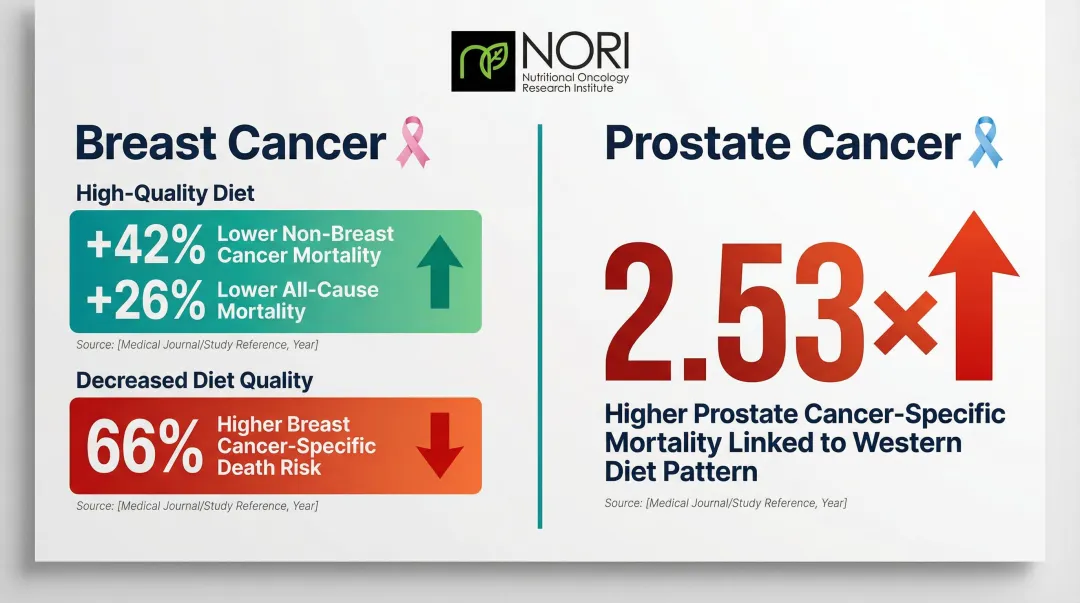 NORI
Nutritional Oncology Research Institute

Breast Cancer

High-Quality Diet

+42% Lower Non-Breast Cancer Mortality
+26% Lower All-Cause Mortality

Source: [Medical Journal/Study Reference, Year]

Decreased Diet Quality

66% Higher Breast Cancer-Specific Death Risk

Source: [Medical Journal/Study Reference, Year]

Prostate Cancer

2.53×

Higher Prostate Cancer-Specific Mortality Linked to Western Diet Pattern

Source: [Medical Journal/Study Reference, Year]